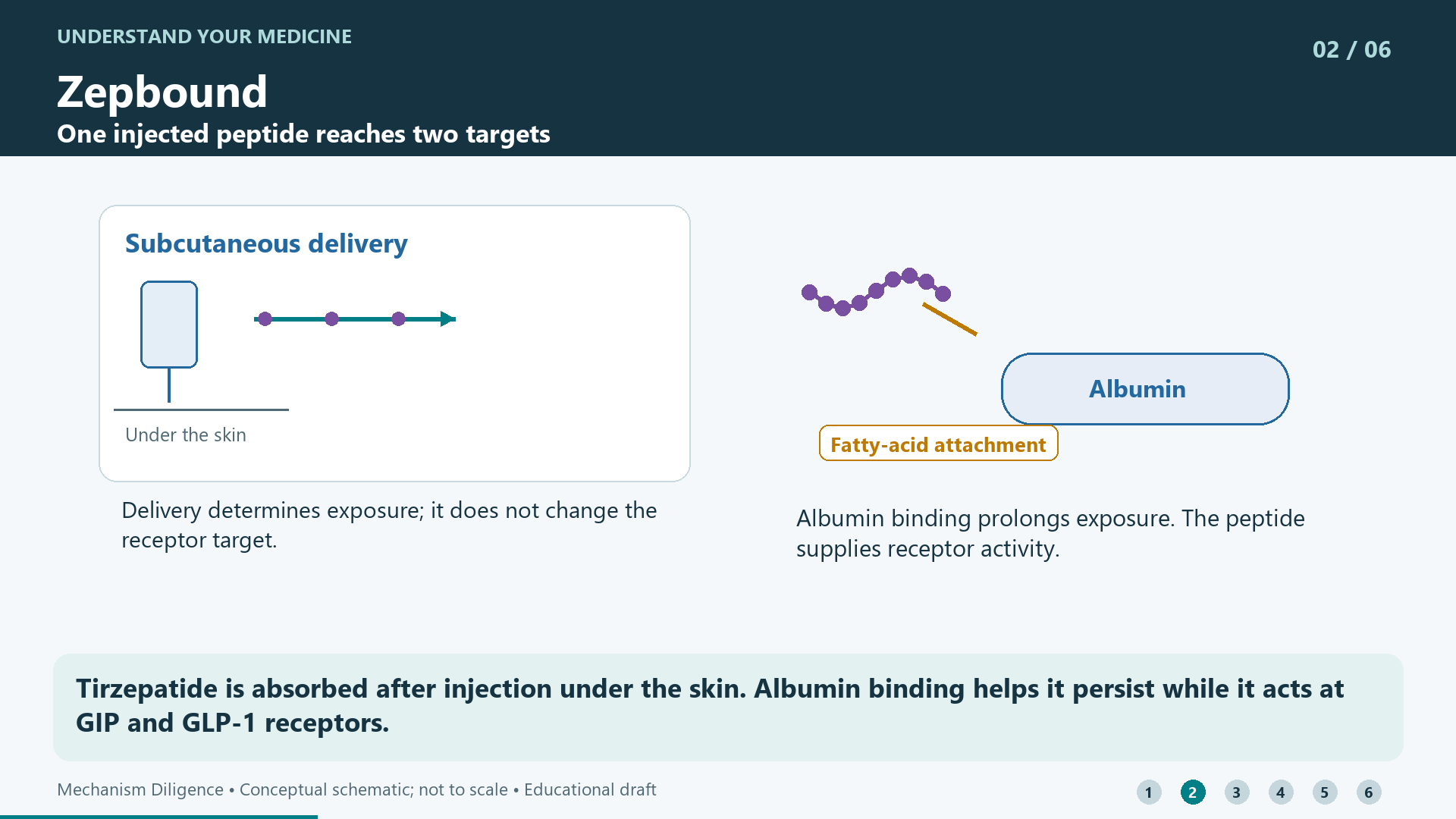 UNDERSTAND YOUR MEDICINE

02 / 06

Zepbound

One injected peptide reaches two targets

Subcutaneous delivery

Under the skin

Delivery determines exposure; it does not change the receptor target.

Albumin

Fatty-acid attachment

Albumin binding prolongs exposure. The peptide supplies receptor activity.

Tirzepatide is absorbed after injection under the skin. Albumin binding helps it persist while it acts at GIP and GLP-1 receptors.

Mechanism Diligence • Conceptual schematic; not to scale • Educational draft

1 2 3 4 5 6